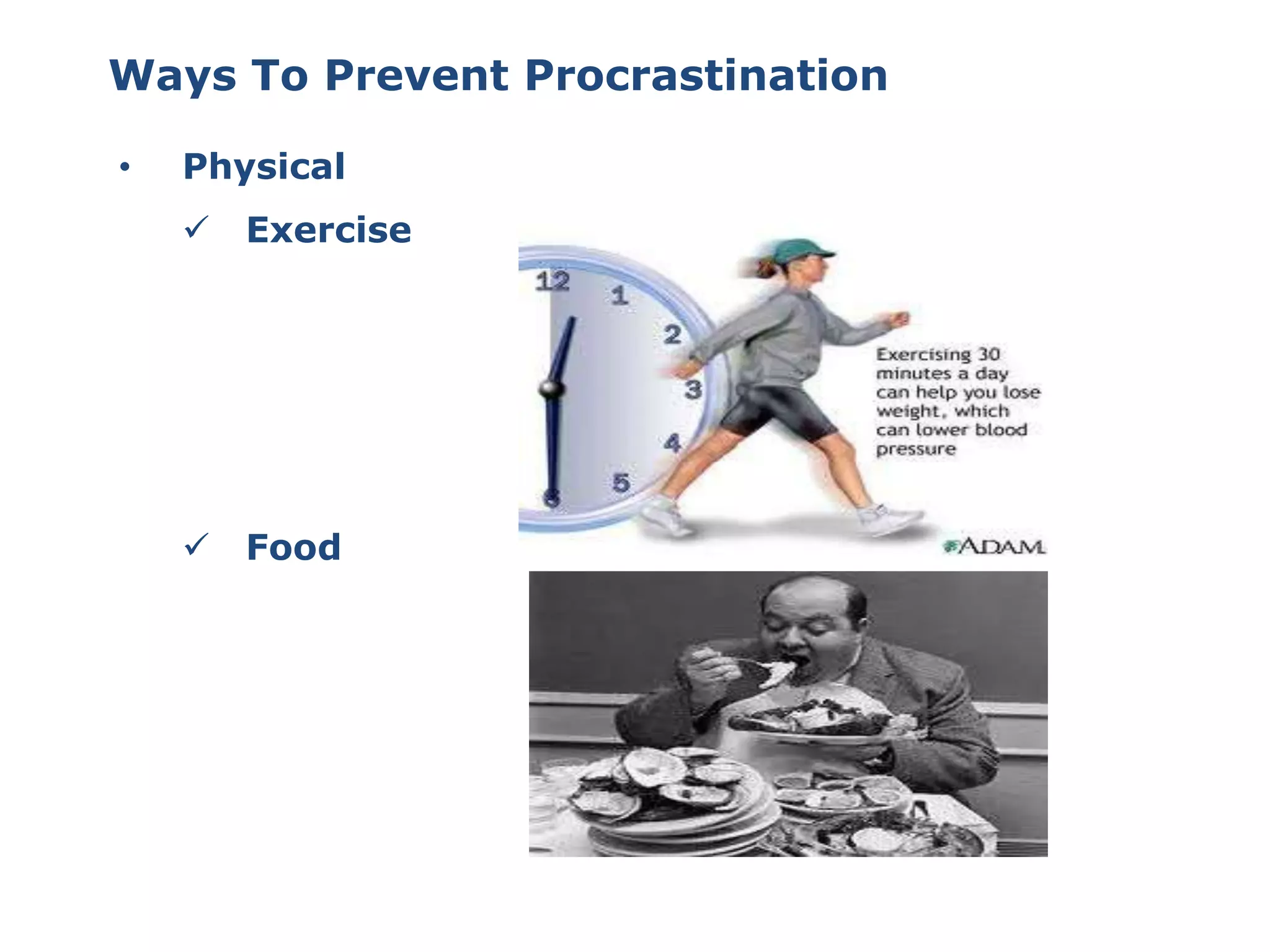 Ways To Prevent Procrastination

• Physical

✓ Exercise

12
1
2
3
4
5
6

Exercising 30 minutes a day can help you lose weight, which can lower blood pressure

ADAM

✓ Food